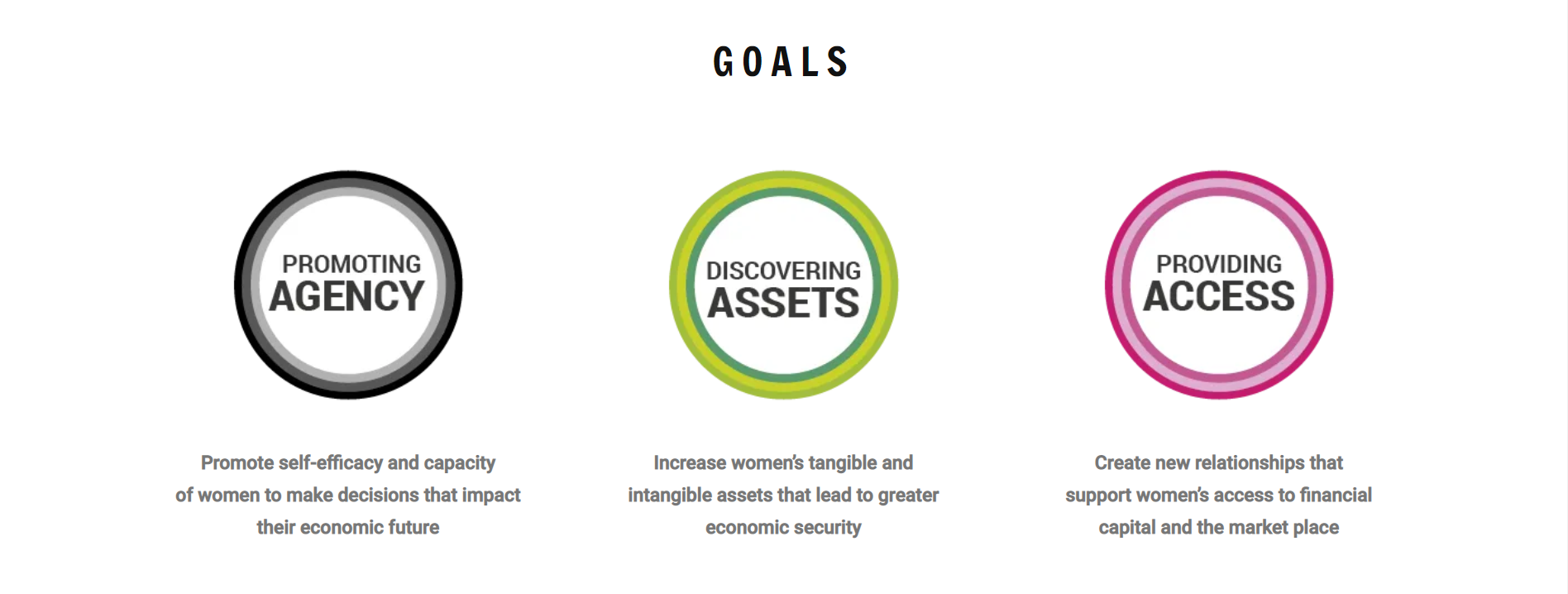 GOALS

PROMOTING
AGENCY

Promote self-efficacy and capacity of women to make decisions that impact their economic future

DISCOVERING
ASSETS

Increase women's tangible and intangible assets that lead to greater economic security

PROVIDING
ACCESS

Create new relationships that support women's access to financial capital and the market place